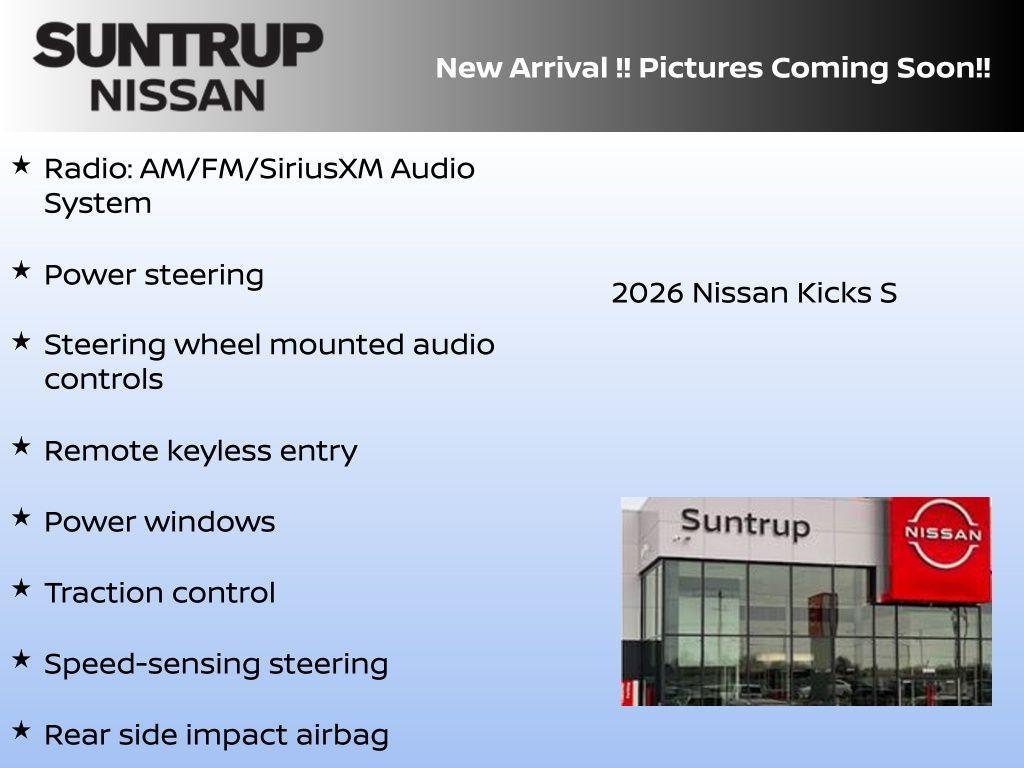 SUNTRUP
NISSAN

New Arrival !! Pictures Coming Soon!!

★ Radio: AM/FM/SiriusXM Audio System

★ Power steering

★ Steering wheel mounted audio controls

★ Remote keyless entry

★ Power windows

★ Traction control

★ Speed-sensing steering

★ Rear side impact airbag

2026 Nissan Kicks S

Suntrup

NISSAN